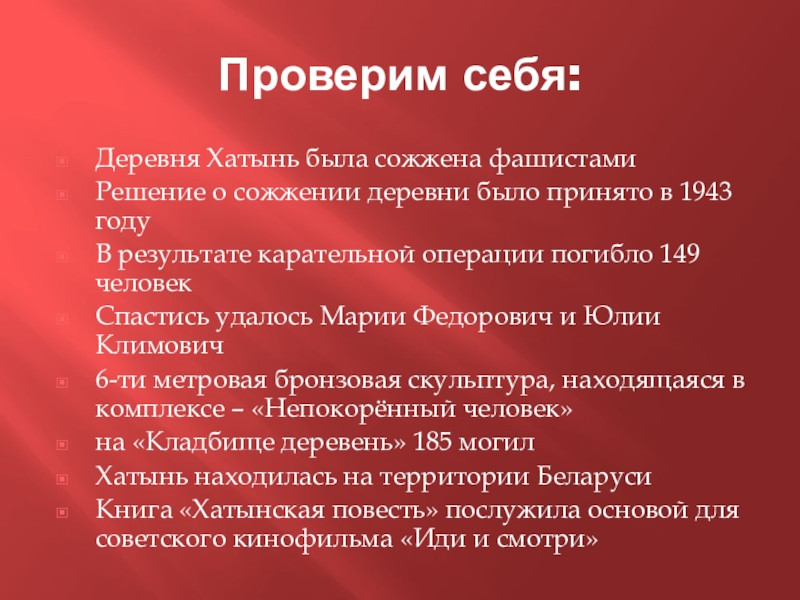 Проверим себя:

Деревня Хатынь была сожжена фашистами

Решение о сожжении деревни было принято в 1943 году

В результате карательной операции погибло 149 человек

Спастись удалось Марии Федорович и Юлии Климович

6-ти метровая бронзовая скульптура, находящаяся в комплексе – «Непокорённый человек»

на «Кладбище деревень» 185 могил

Хатынь находилась на территории Беларуси

Книга «Хатынская повесть» послужила основой для советского кинофильма «Иди и смотри»